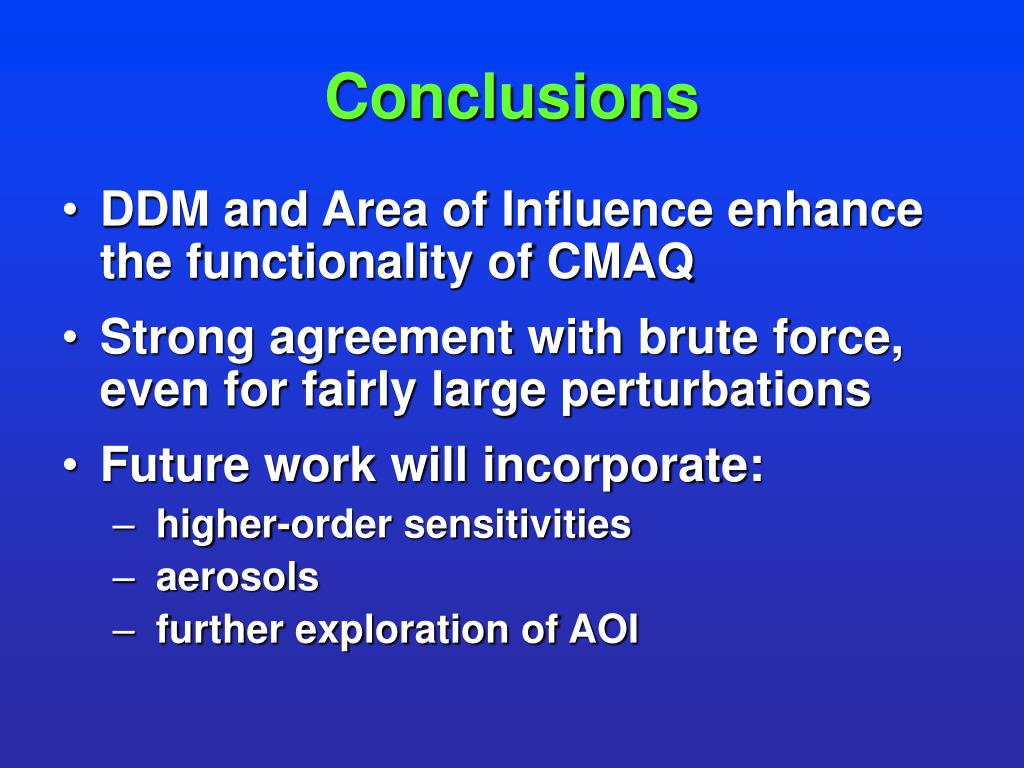 Conclusions

• DDM and Area of Influence enhance the functionality of CMAQ
• Strong agreement with brute force, even for fairly large perturbations
• Future work will incorporate:
– higher-order sensitivities
– aerosols
– further exploration of AOI